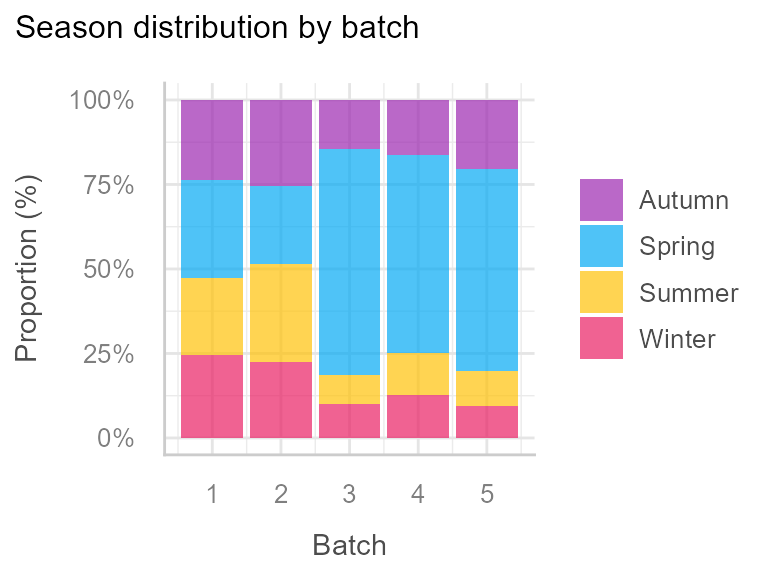 Season distribution by batch

Proportion (%)

100%
75%
50%
25%
0%

1
2
3
4
5

Batch

Autumn
Spring
Summer
Winter